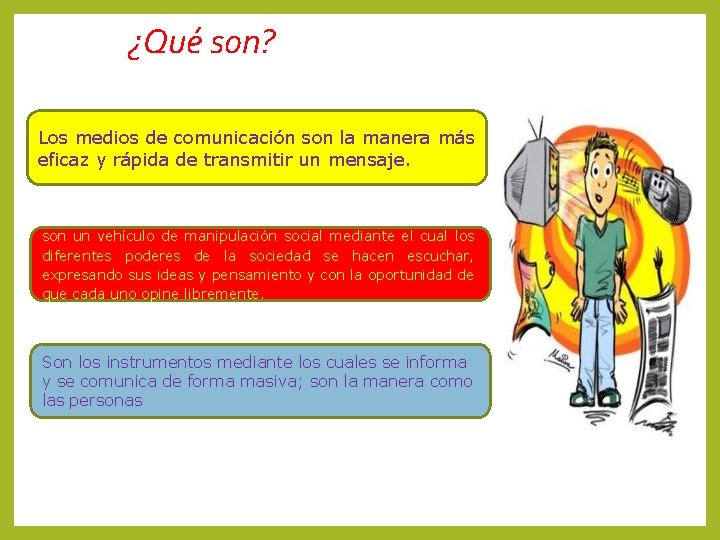 ¿Qué son?

Los medios de comunicación son la manera más eficaz y rápida de transmitir un mensaje.

son un vehículo de manipulación social mediante el cual los diferentes poderes de la sociedad se hacen escuchar, expresando sus ideas y pensamiento y con la oportunidad de que cada uno opine libremente.

Son los instrumentos mediante los cuales se informa y se comunica de forma masiva; son la manera como las personas